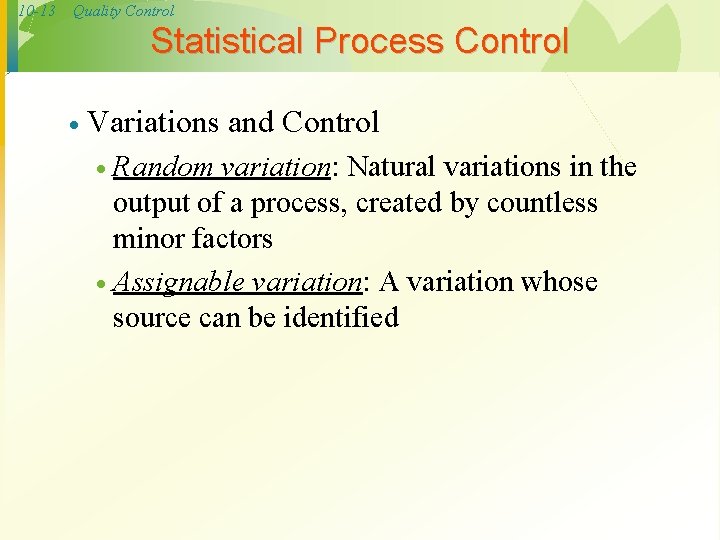 10-13 Quality Control

Statistical Process Control

• Variations and Control

• Random variation: Natural variations in the output of a process, created by countless minor factors

• Assignable variation: A variation whose source can be identified